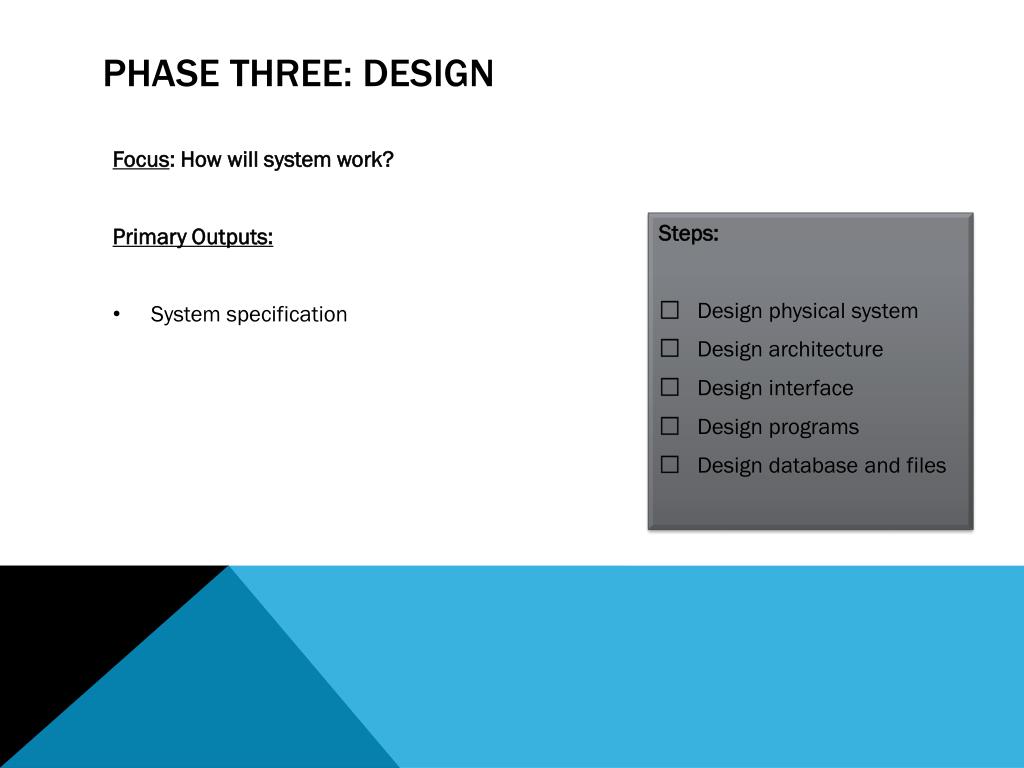 PHASE THREE: DESIGN

Focus: How will system work?

Primary Outputs:

• System specification

Steps:

☐ Design physical system
☐ Design architecture
☐ Design interface
☐ Design programs
☐ Design database and files